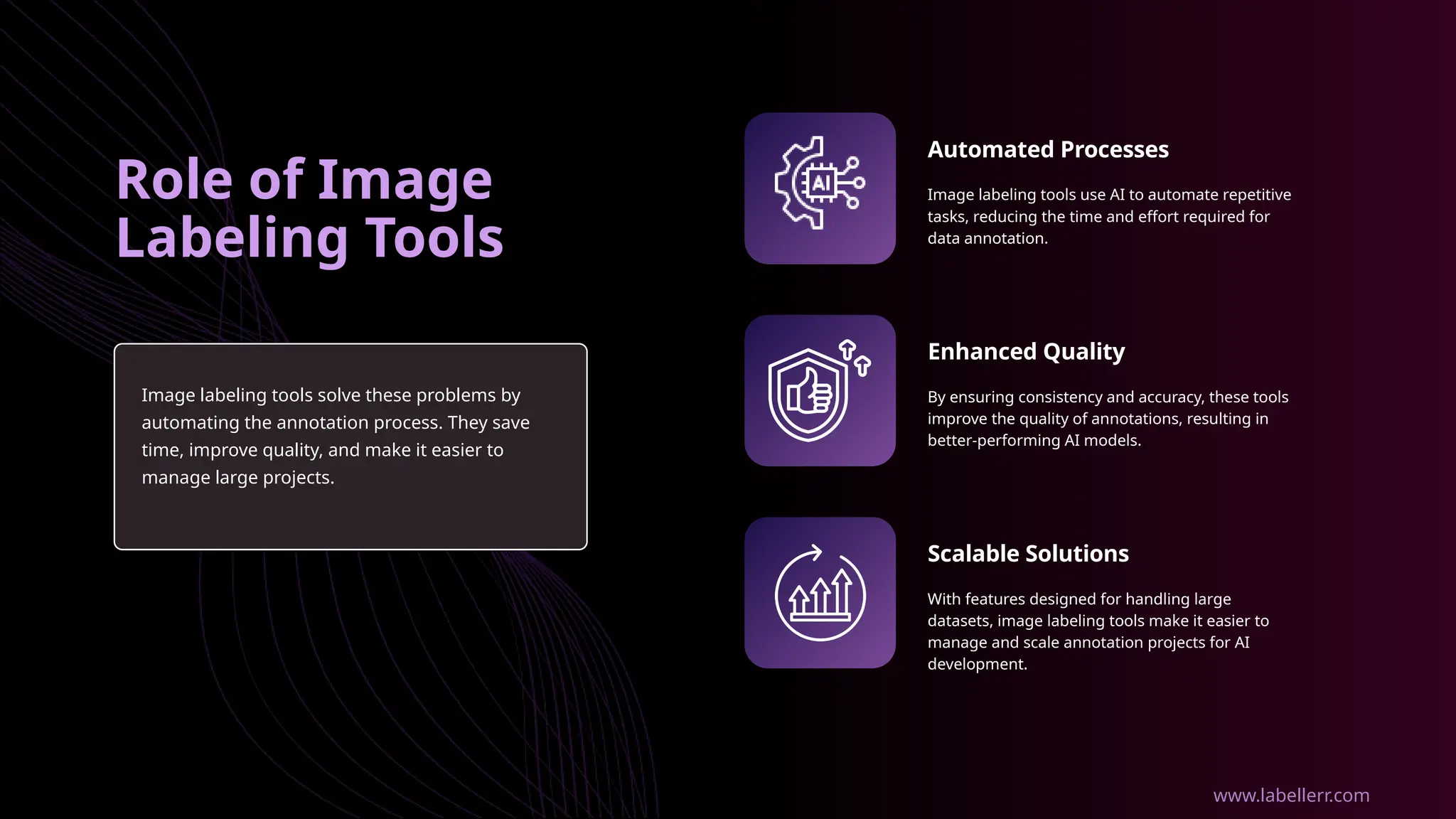 Role of Image Labeling Tools

Image labeling tools solve these problems by automating the annotation process. They save time, improve quality, and make it easier to manage large projects.

AI

Automated Processes

Image labeling tools use AI to automate repetitive tasks, reducing the time and effort required for data annotation.

Enhanced Quality

By ensuring consistency and accuracy, these tools improve the quality of annotations, resulting in better-performing AI models.

Scalable Solutions

With features designed for handling large datasets, image labeling tools make it easier to manage and scale annotation projects for AI development.

www.labellerr.com